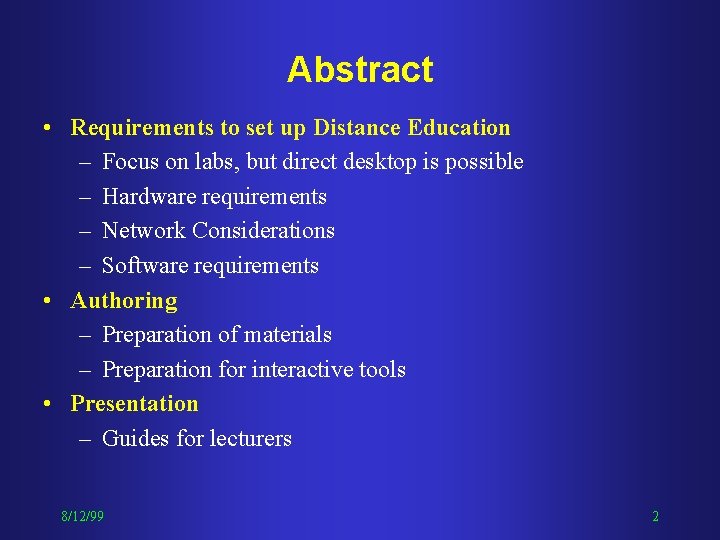 Abstract

• Requirements to set up Distance Education
– Focus on labs, but direct desktop is possible
– Hardware requirements
– Network Considerations
– Software requirements
• Authoring
– Preparation of materials
– Preparation for interactive tools
• Presentation
– Guides for lecturers

8/12/99

2